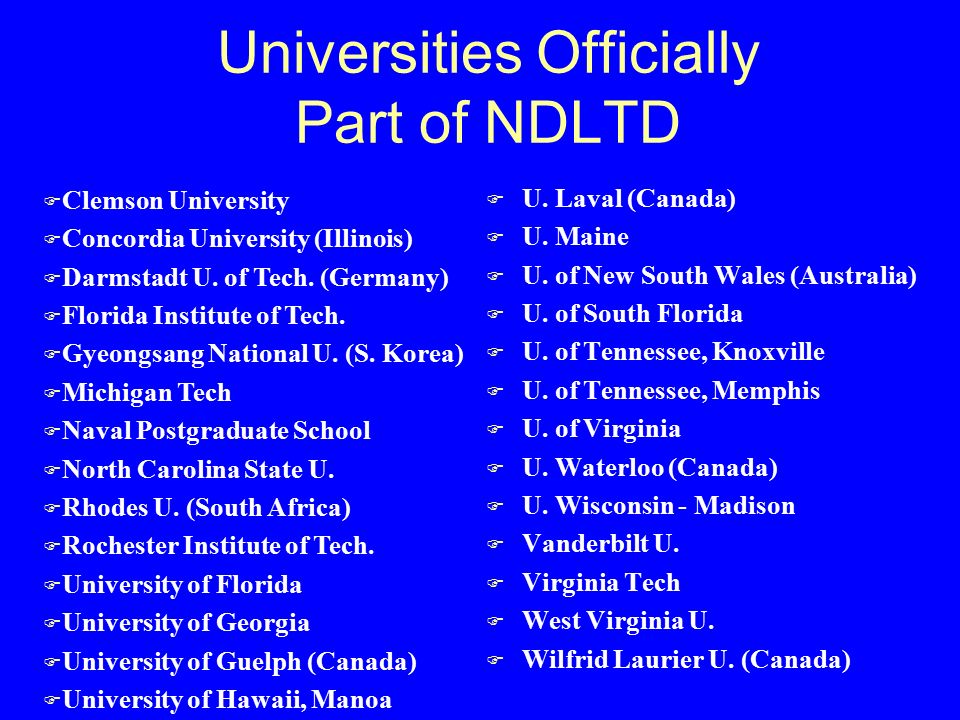 Universities Officially Part of NDLTD

Clemson University
Concordia University (Illinois)
Darmstadt U. of Tech. (Germany)
Florida Institute of Tech.
Gyeongsang National U. (S. Korea)
Michigan Tech
Naval Postgraduate School
North Carolina State U.
Rhodes U. (South Africa)
Rochester Institute of Tech.
University of Florida
University of Georgia
University of Guelph (Canada)
University of Hawaii, Manoa

U. Laval (Canada)
U. Maine
U. of New South Wales (Australia)
U. of South Florida
U. of Tennessee, Knoxville
U. of Tennessee, Memphis
U. of Virginia
U. Waterloo (Canada)
U. Wisconsin - Madison
Vanderbilt U.
Virginia Tech
West Virginia U.
Wilfrid Laurier U. (Canada)